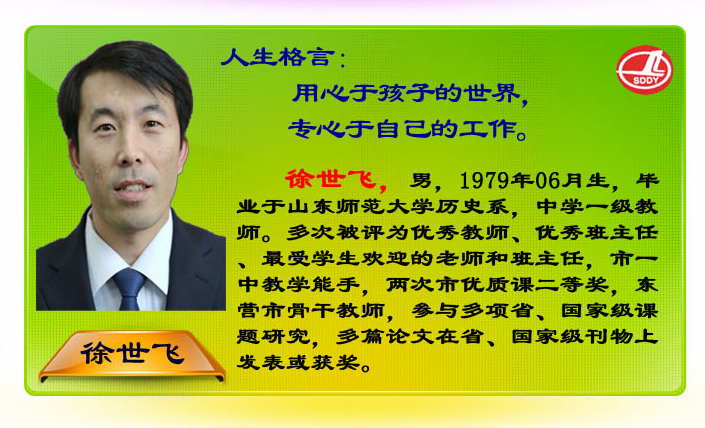 人生格言：

用心于孩子的世界，
专心于自己的工作。

SDDY

徐世飞，男，1979年06月生，毕业于山东师范大学历史系，中学一级教师。多次被评为优秀教师、优秀班主任、最受学生欢迎的老师和班主任，市一中教学能手，两次市优质课二等奖，东营市骨干教师，参与多项省、国家级课题研究，多篇论文在省、国家级刊物上发表或获奖。

徐世飞